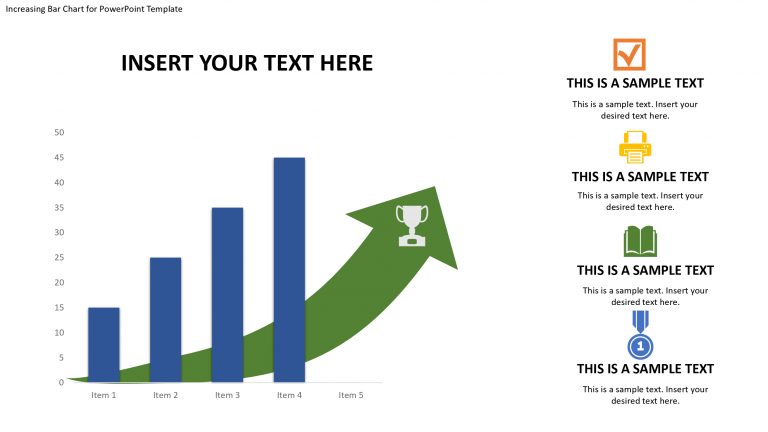 Increasing Bar Chart for PowerPoint Template

INSERT YOUR TEXT HERE

50
45
40
35
30
25
20
15
10
5
0

Item 1 Item 2 Item 3 Item 4 Item 5

THIS IS A SAMPLE TEXT

This is a sample text. Insert your desired text here.

THIS IS A SAMPLE TEXT

This is a sample text. Insert your desired text here.

THIS IS A SAMPLE TEXT

This is a sample text. Insert your desired text here.

1

THIS IS A SAMPLE TEXT

This is a sample text. Insert your desired text here.